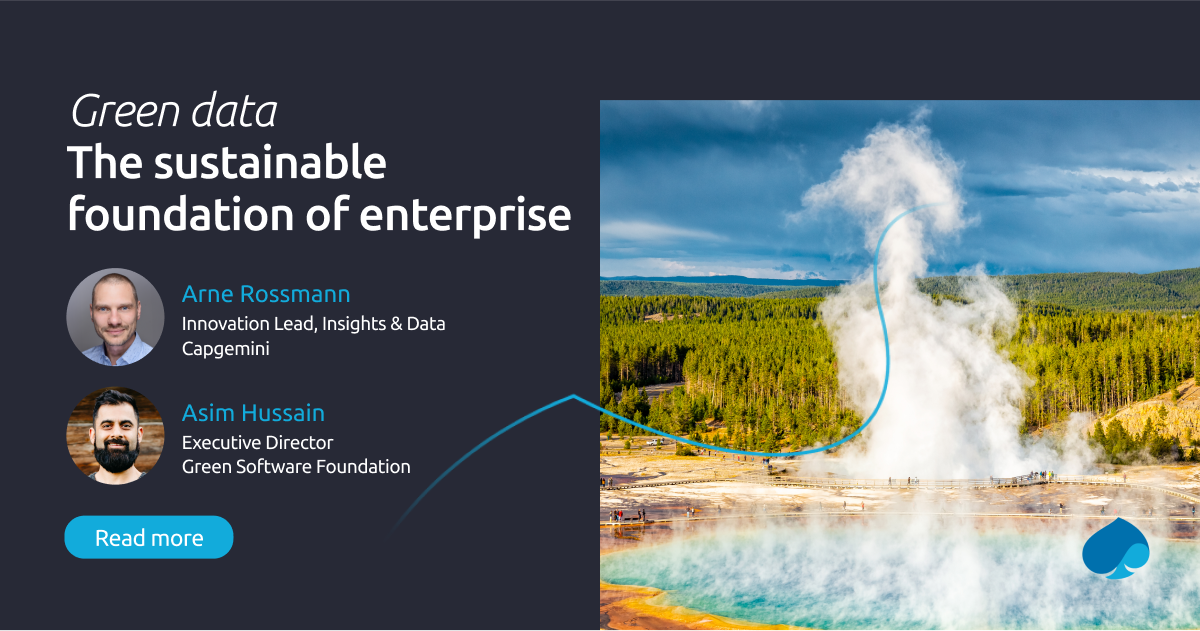 Green data
The sustainable foundation of enterprise

Arne Rossmann
Innovation Lead, Insights & Data
Capgemini

Asim Hussain
Executive Director
Green Software Foundation

Read more